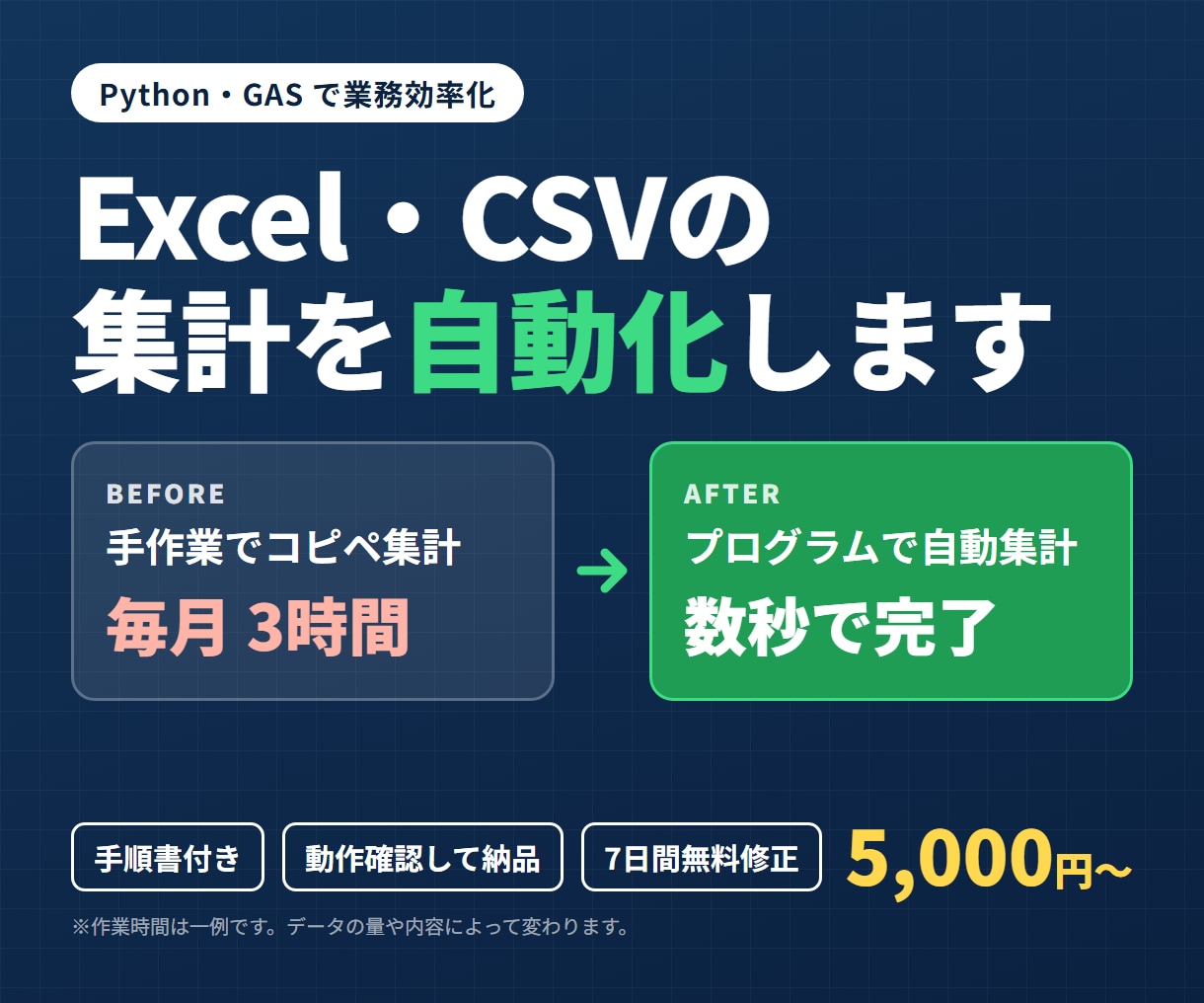 Python・GASで業務効率化

Excel・CSVの
集計を自動化します

BEFORE
手作業でコピペ集計
毎月3時間

→

AFTER
プログラムで自動集計
数秒で完了

手順書付き 動作確認して納品 7日間無料修正 5,000円〜

※作業時間は一例です。データの量や内容によって変わります。